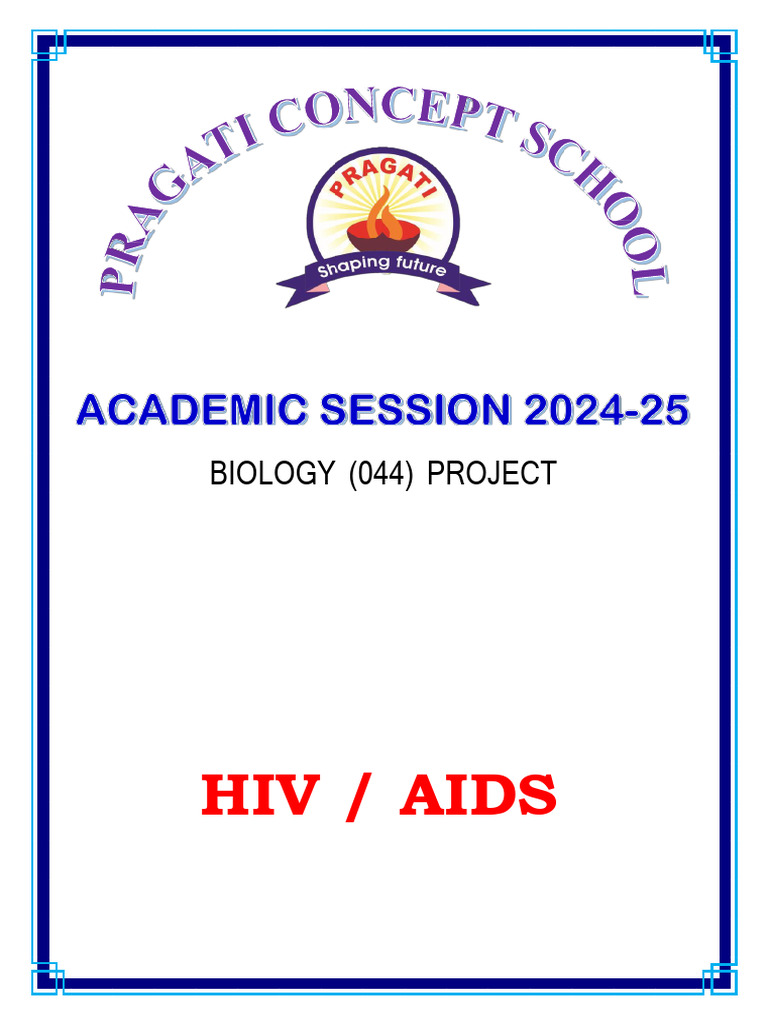 PRAGATI CONCEPT SCHOOL

PRAGATI
Shaping future

ACADEMIC SESSION 2024-25

BIOLOGY (044) PROJECT

HIV / AIDS